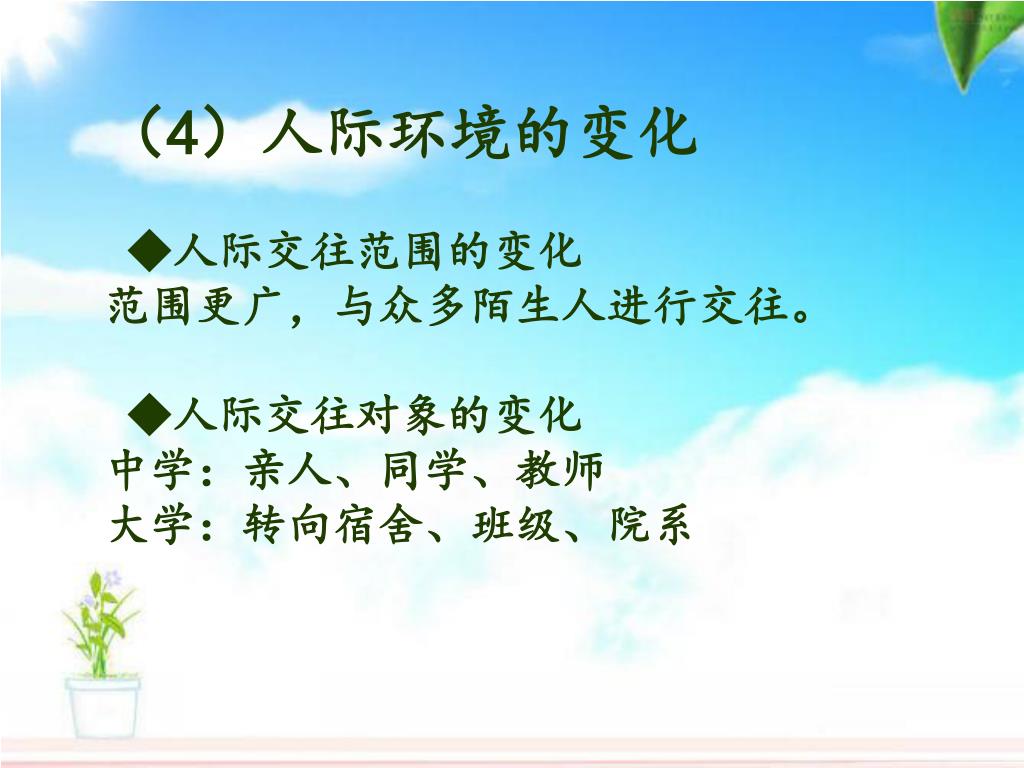 （4）人际环境的变化

◆人际交往范围的变化
范围更广，与众多陌生人进行交往。

◆人际交往对象的变化
中学：亲人、同学、教师
大学：转向宿舍、班级、院系